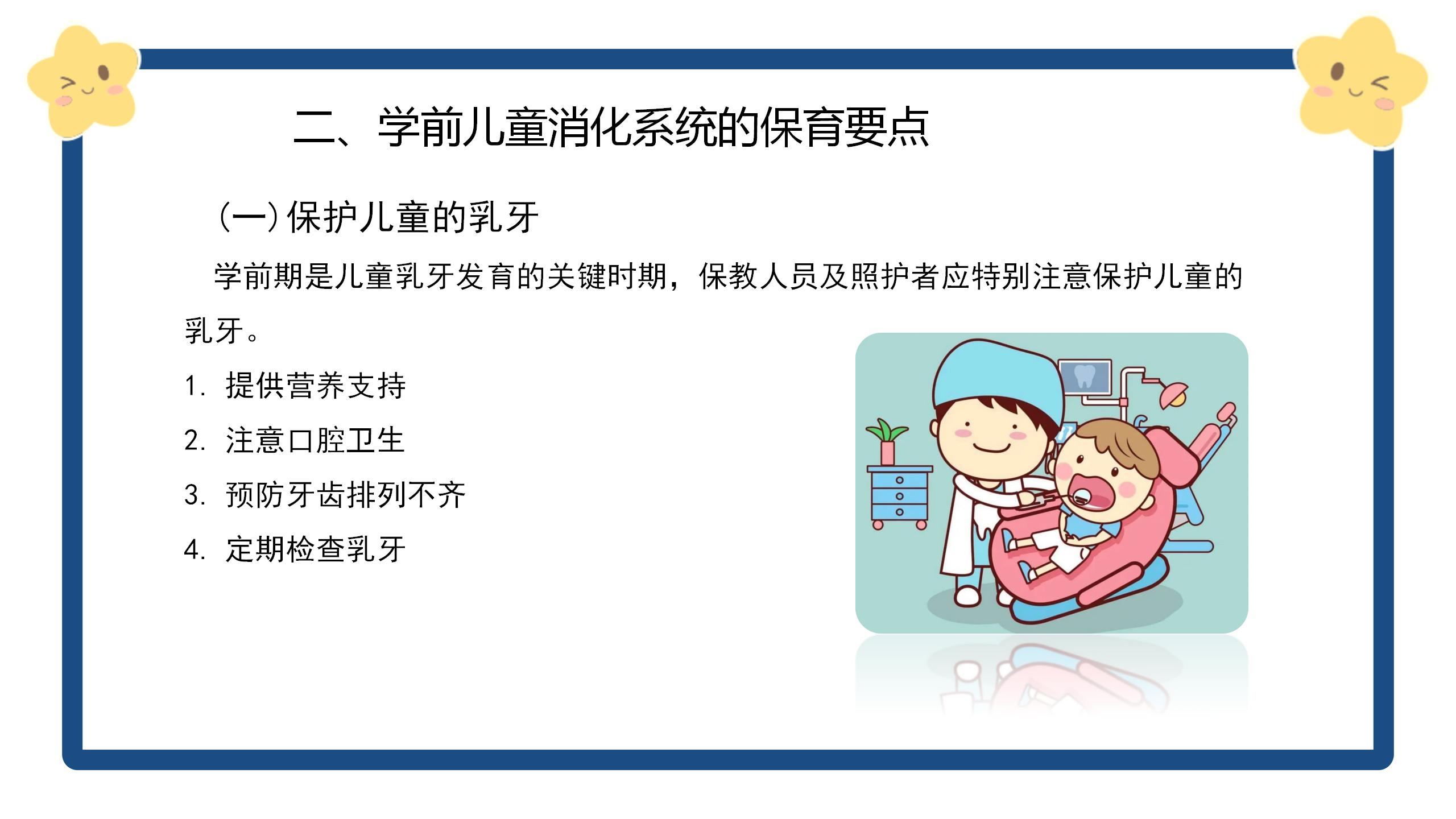 二、学前儿童消化系统的保育要点

（一）保护儿童的乳牙

学前期是儿童乳牙发育的关键时期，保教人员及照护者应特别注意保护儿童的乳牙。

1. 提供营养支持

2. 注意口腔卫生

3. 预防牙齿排列不齐

4. 定期检查乳牙